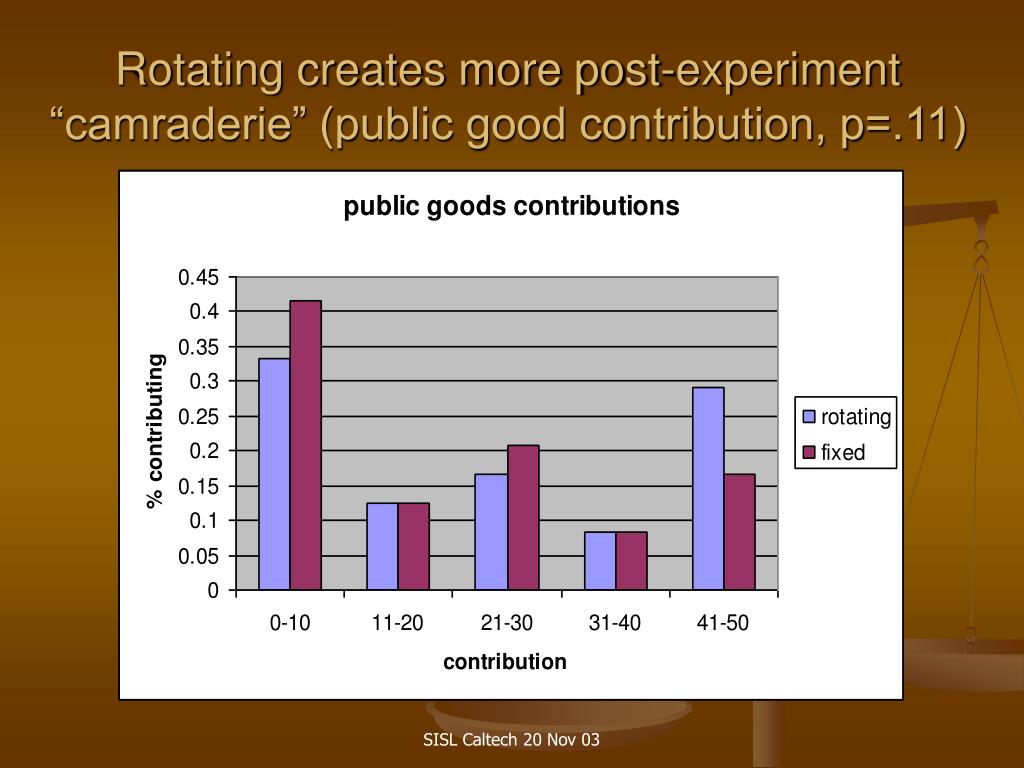 Rotating creates more post-experiment “camraderie” (public good contribution, p=.11)

public goods contributions

% contributing

0.45
0.4
0.35
0.3
0.25
0.2
0.15
0.1
0.05
0

0-10
11-20
21-30
31-40
41-50

contribution

rotating
fixed

SISL Caltech 20 Nov 03